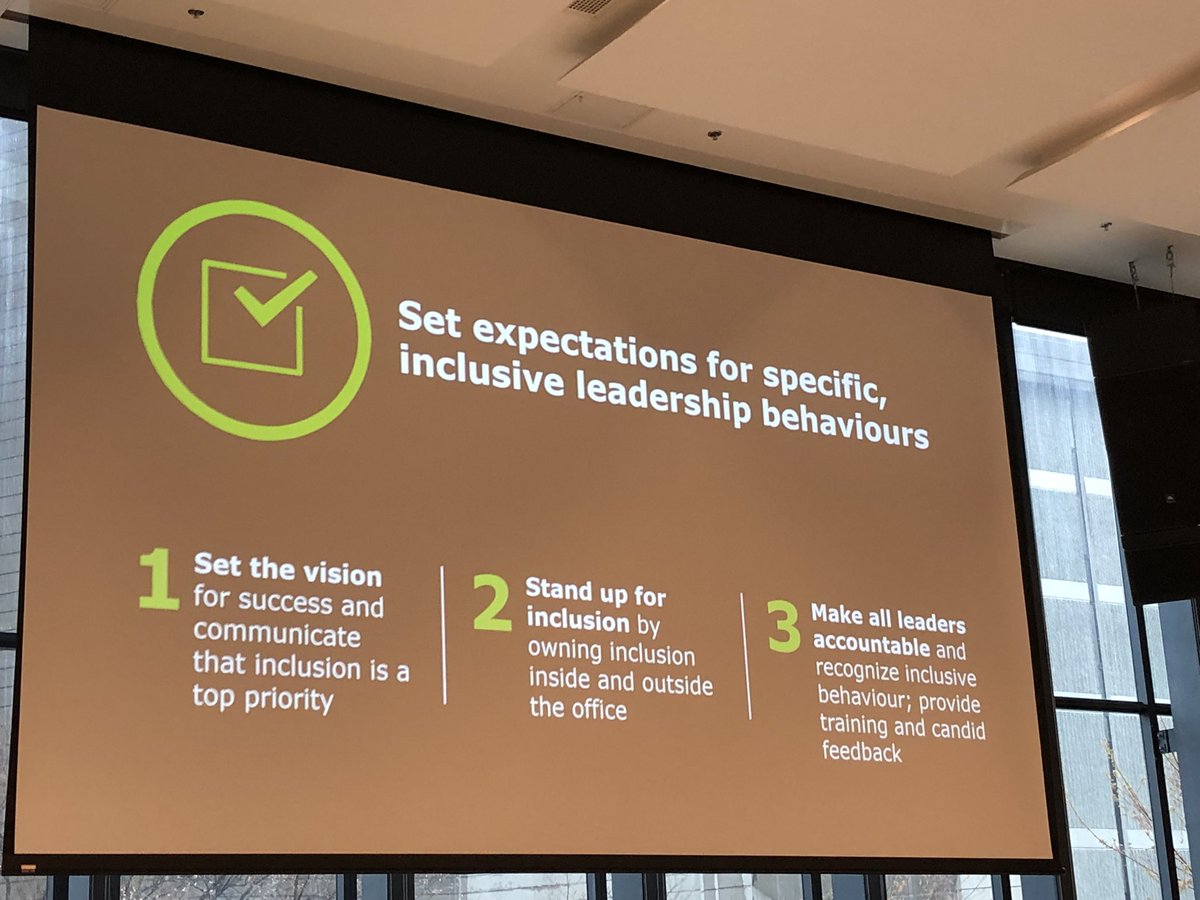 Set expectations for specific, inclusive leadership behaviours

1 Set the vision for success and communicate that inclusion is a top priority

2 Stand up for inclusion by owning inclusion inside and outside the office

3 Make all leaders accountable and recognize inclusive behaviour; provide training and candid feedback